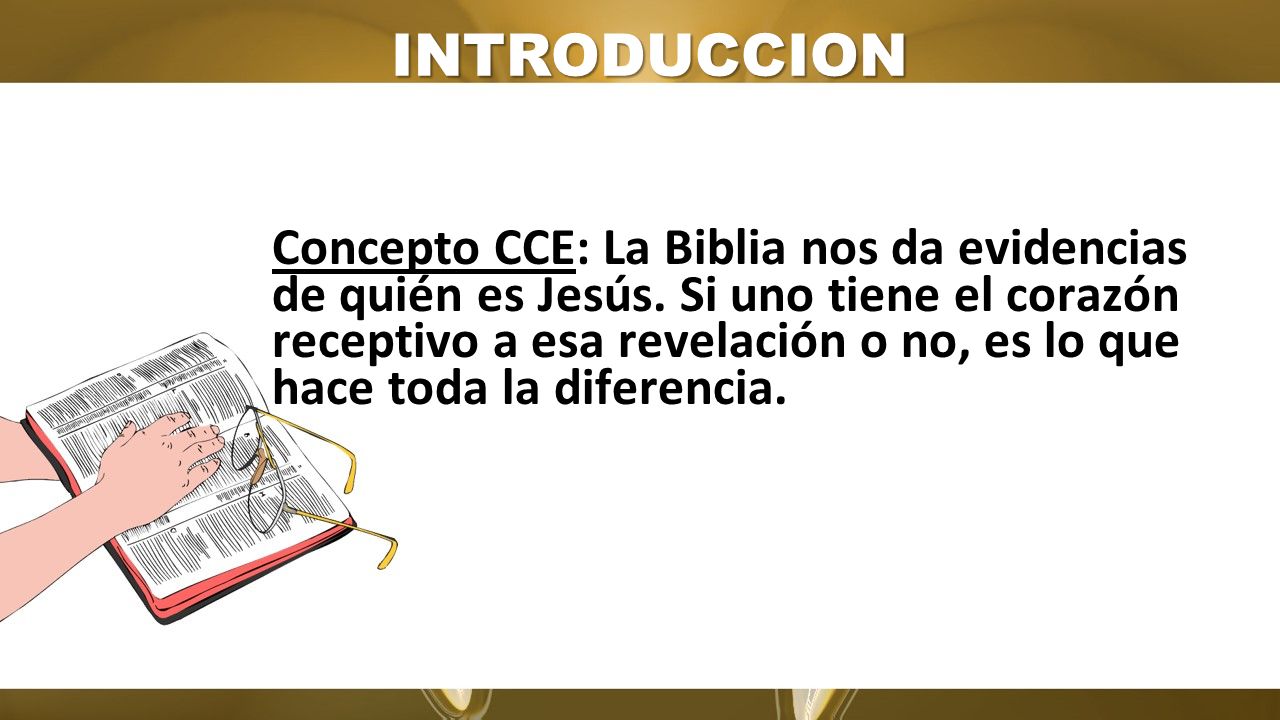 INTRODUCCION

Concepto CCE: La Biblia nos da evidencias de quién es Jesús. Si uno tiene el corazón receptivo a esa revelación o no, es lo que hace toda la diferencia.